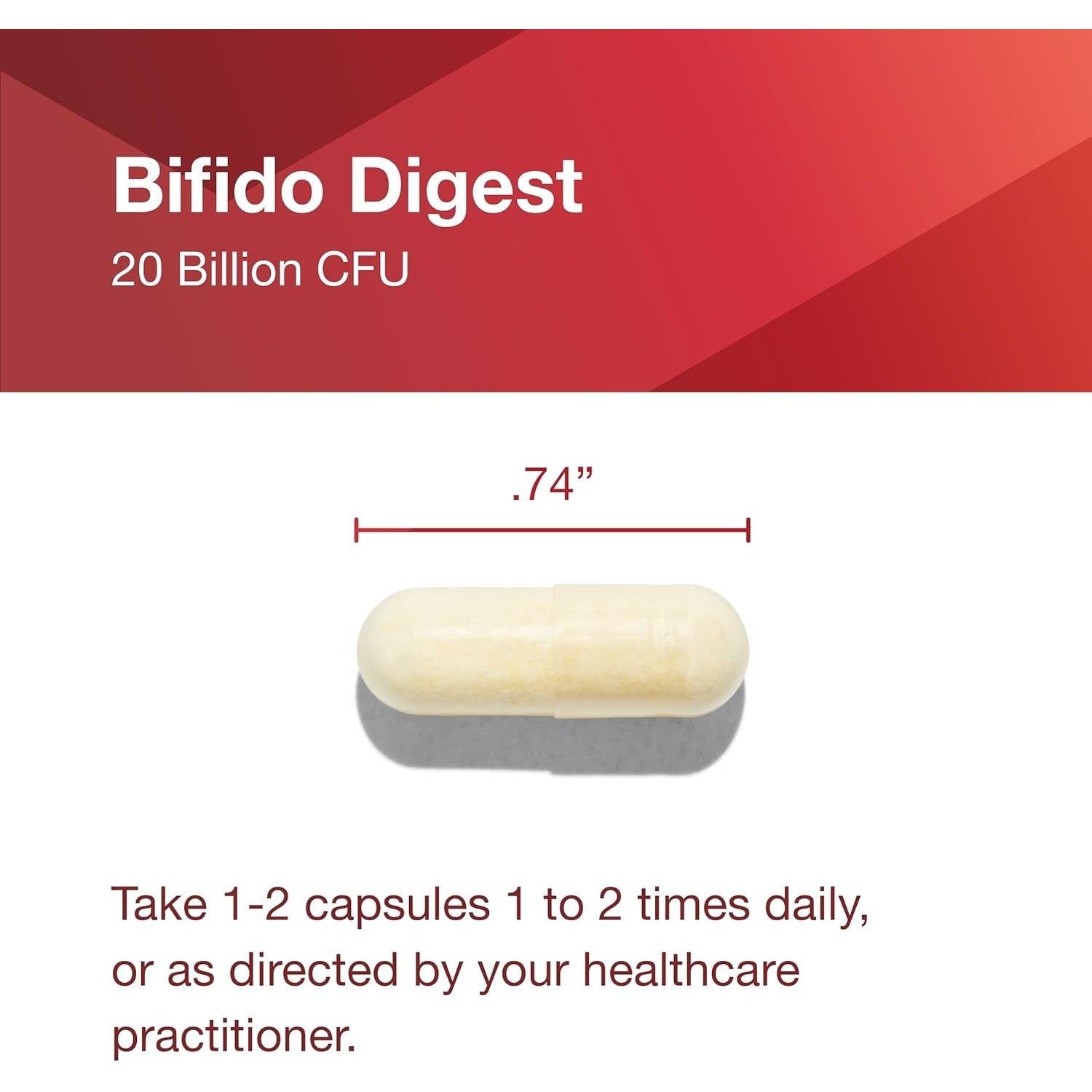 Bifido Digest
20 Billion CFU

.74”

Take 1-2 capsules 1 to 2 times daily, or as directed by your healthcare practitioner.